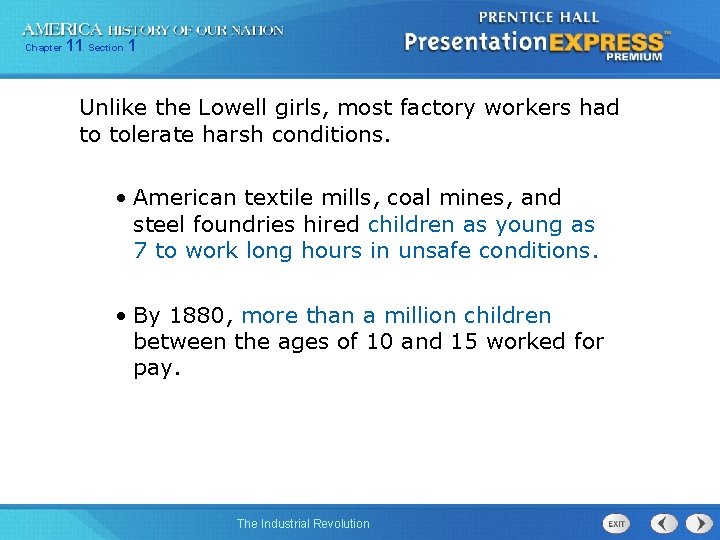 AMERICA HISTORY OF OUR NATION
Chapter 11 Section 1

PRENTICE HALL
PresentationEXPRESS™
PREMIUM

Unlike the Lowell girls, most factory workers had to tolerate harsh conditions.

• American textile mills, coal mines, and steel foundries hired children as young as 7 to work long hours in unsafe conditions.

• By 1880, more than a million children between the ages of 10 and 15 worked for pay.

The Industrial Revolution

EXIT